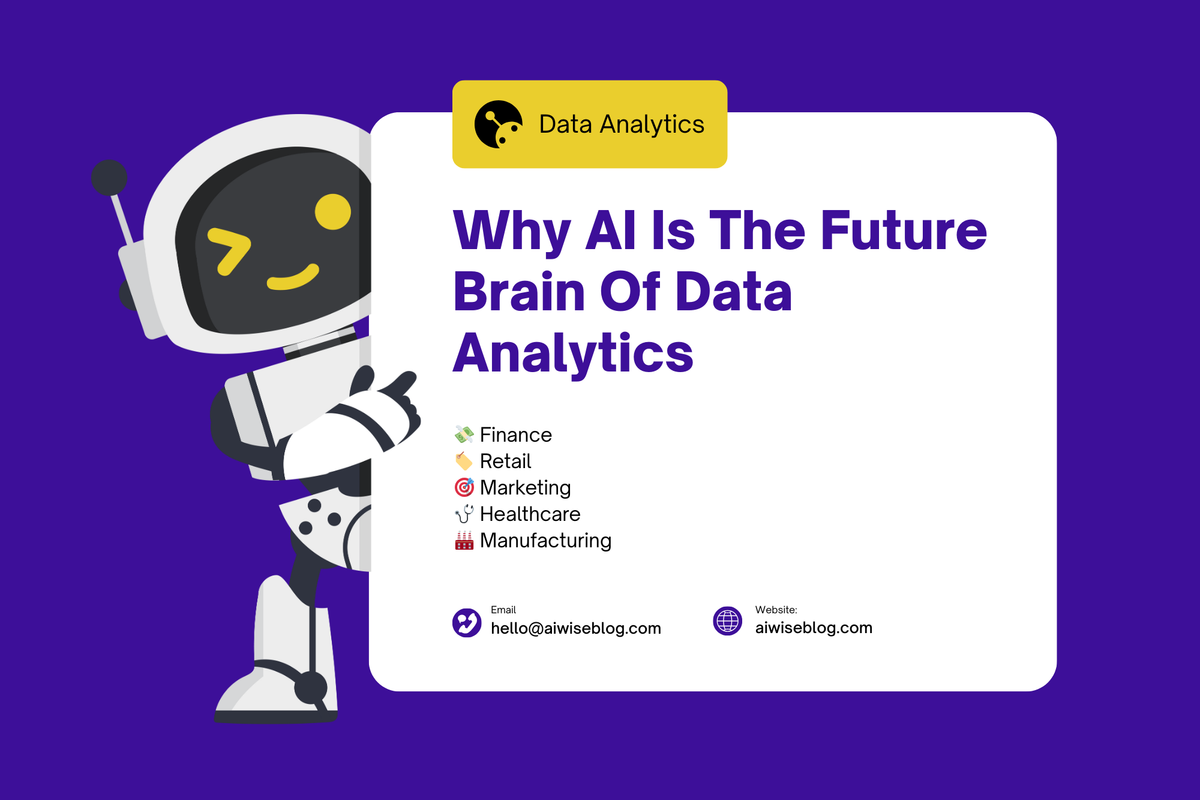 Data Analytics

Why AI Is The Future Brain Of Data Analytics

💸 Finance
🏷️ Retail
🎯 Marketing
🩺 Healthcare
🏭 Manufacturing

Email
hello@aiwiseblog.com

Website:
aiwiseblog.com